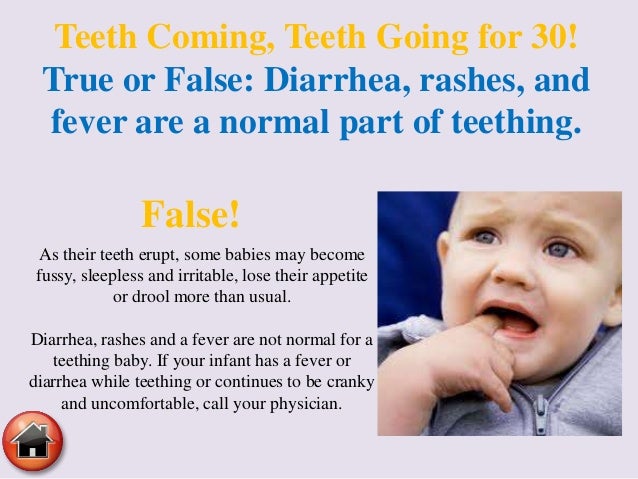 Teeth Coming, Teeth Going for 30!
True or False: Diarrhea, rashes, and fever are a normal part of teething.

False!

As their teeth erupt, some babies may become fussy, sleepless and irritable, lose their appetite or drool more than usual.

Diarrhea, rashes and a fever are not normal for a teething baby. If your infant has a fever or diarrhea while teething or continues to be cranky and uncomfortable, call your physician.